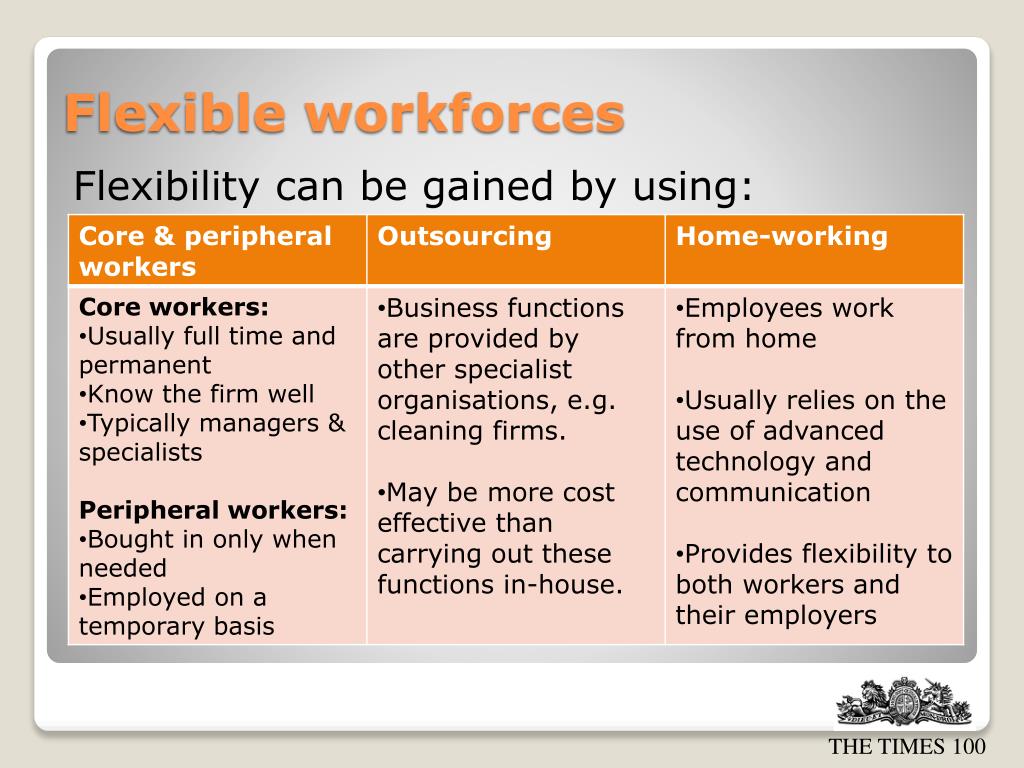 Flexible workforces

Flexibility can be gained by using:

| Core & peripheral workers | Outsourcing | Home-working |
|---|---|---|
| **Core workers:** •Usually full time and permanent •Know the firm well •Typically managers & specialists **Peripheral workers:** •Bought in only when needed •Employed on a temporary basis | •Business functions are provided by other specialist organisations, e.g. cleaning firms. •May be more cost effective than carrying out these functions in-house. | •Employees work from home •Usually relies on the use of advanced technology and communication •Provides flexibility to both workers and their employers |

THE TIMES 100